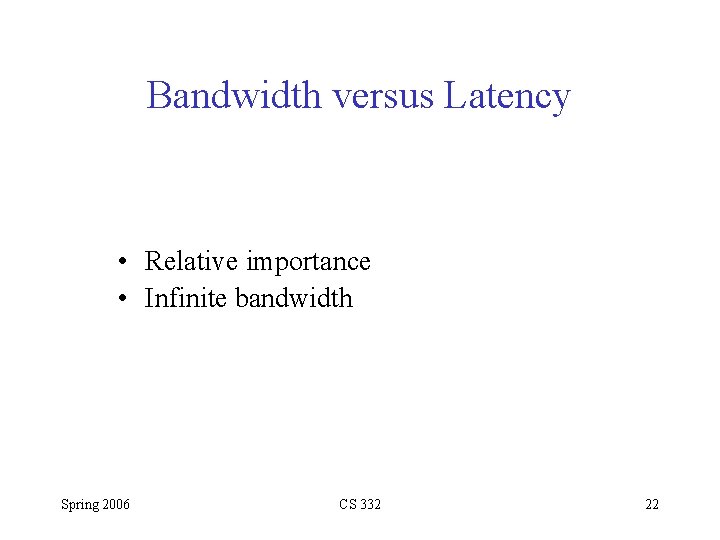 Bandwidth versus Latency

• Relative importance
• Infinite bandwidth

Spring 2006

CS 332

22